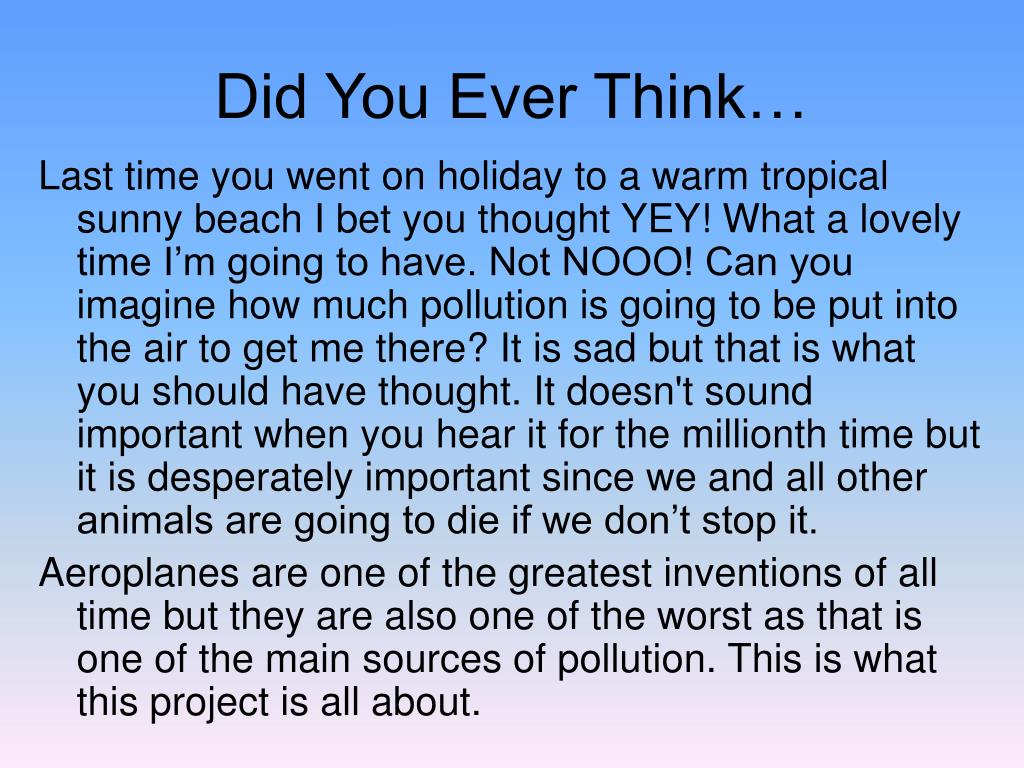 Did You Ever Think…

Last time you went on holiday to a warm tropical sunny beach I bet you thought YEY! What a lovely time I’m going to have. Not NOOO! Can you imagine how much pollution is going to be put into the air to get me there? It is sad but that is what you should have thought. It doesn't sound important when you hear it for the millionth time but it is desperately important since we and all other animals are going to die if we don’t stop it.

Aeroplanes are one of the greatest inventions of all time but they are also one of the worst as that is one of the main sources of pollution. This is what this project is all about.